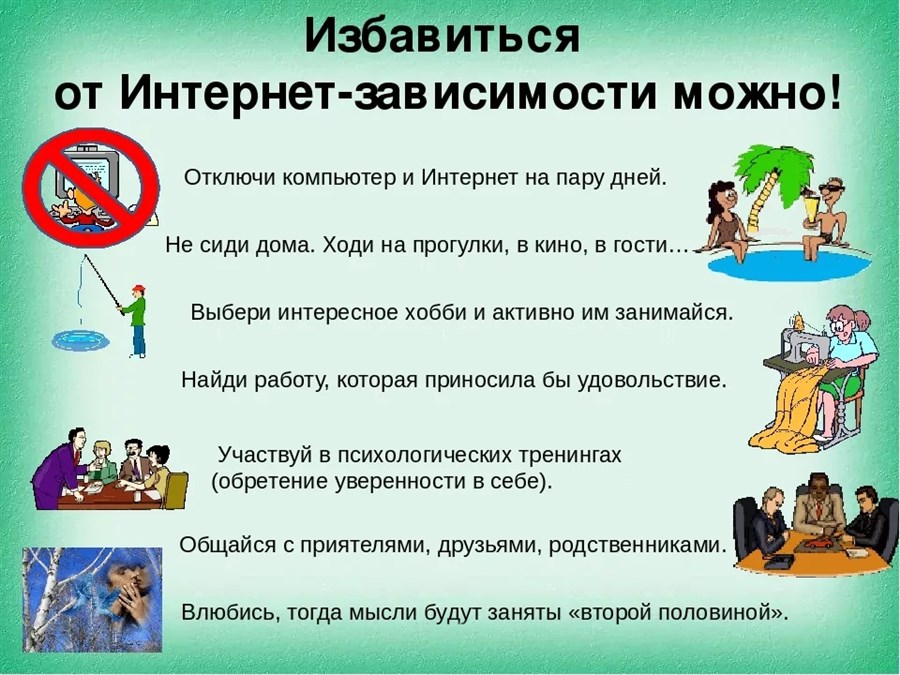 Избавиться
от Интернет-зависимости можно!

Отключи компьютер и Интернет на пару дней.

Не сиди дома. Ходи на прогулки, в кино, в гости…

Выбери интересное хобби и активно им занимайся.

Найди работу, которая приносила бы удовольствие.

Участвуй в психологических тренингах (обретение уверенности в себе).

Общайся с приятелями, друзьями, родственниками.

Влюбись, тогда мысли будут заняты «второй половиной».